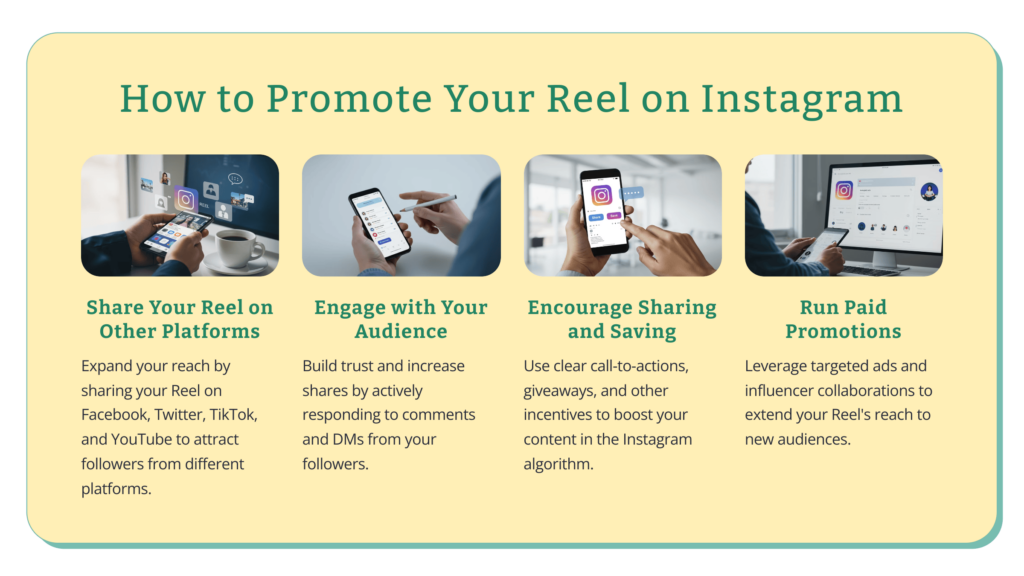 How to Promote Your Reel on Instagram

Share Your Reel on Other Platforms

Expand your reach by sharing your Reel on Facebook, Twitter, TikTok, and YouTube to attract followers from different platforms.

Engage with Your Audience

Build trust and increase shares by actively responding to comments and DMs from your followers.

Encourage Sharing and Saving

Use clear call-to-actions, giveaways, and other incentives to boost your content in the Instagram algorithm.

Run Paid Promotions

Leverage targeted ads and influencer collaborations to extend your Reel's reach to new audiences.